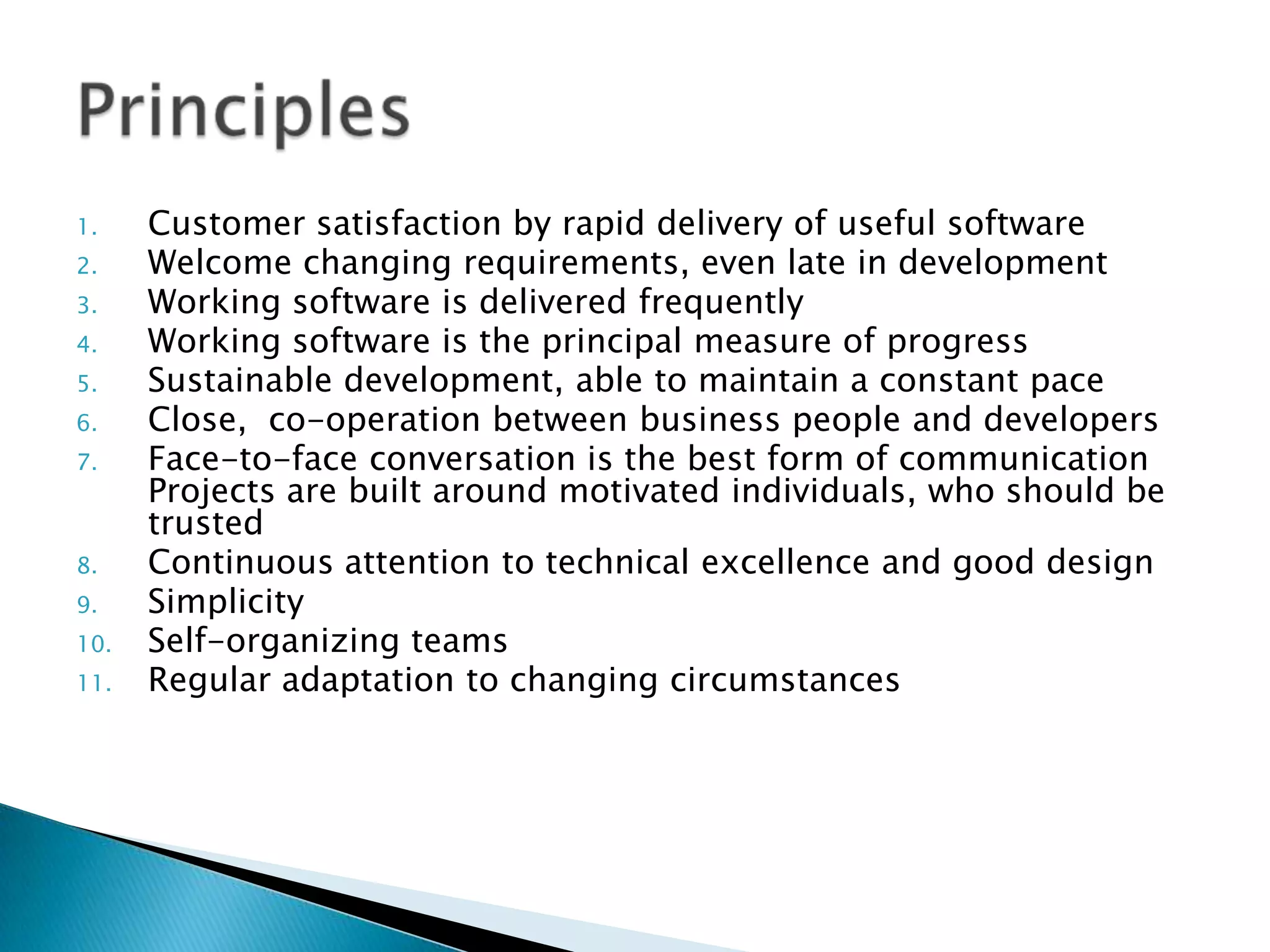 Principles

1. Customer satisfaction by rapid delivery of useful software
2. Welcome changing requirements, even late in development
3. Working software is delivered frequently
4. Working software is the principal measure of progress
5. Sustainable development, able to maintain a constant pace
6. Close,  co-operation between business people and developers
7. Face-to-face conversation is the best form of communication
Projects are built around motivated individuals, who should be trusted
8. Continuous attention to technical excellence and good design
9. Simplicity
10. Self-organizing teams
11. Regular adaptation to changing circumstances